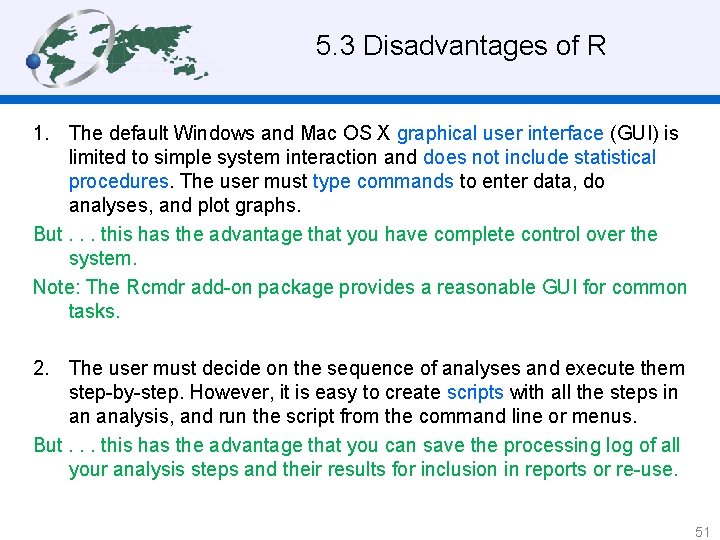 5.3 Disadvantages of R

1. The default Windows and Mac OS X graphical user interface (GUI) is limited to simple system interaction and does not include statistical procedures. The user must type commands to enter data, do analyses, and plot graphs.

But . . . this has the advantage that you have complete control over the system.

Note: The Rcmdr add-on package provides a reasonable GUI for common tasks.

2. The user must decide on the sequence of analyses and execute them step-by-step. However, it is easy to create scripts with all the steps in an analysis, and run the script from the command line or menus.

But . . . this has the advantage that you can save the processing log of all your analysis steps and their results for inclusion in reports or re-use.

51